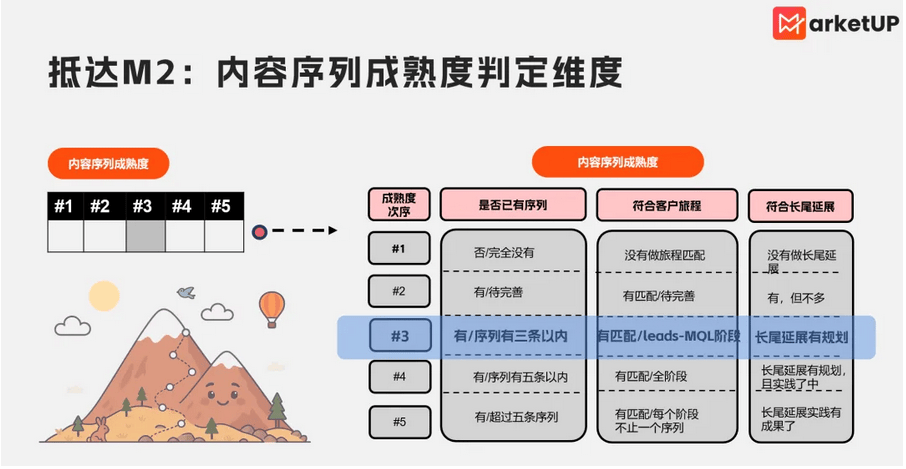 MarketUP

抵达M2：内容序列成熟度判定维度

内容序列成熟度

| #1 | #2 | #3 | #4 | #5 |
|---|---|---|---|---|
| | | | | |

内容序列成熟度

| 成熟度次序 | 是否已有序列 | 符合客户旅程 | 符合长尾延展 |
|---|---|---|---|
| #1 | 否/完全没有 | 没有做旅程匹配 | 没有做长尾延展 |
| #2 | 有/待完善 | 有匹配/待完善 | 有，但不多 |
| #3 | 有/序列有三条以内 | 有匹配/leads-MQL阶段 | 长尾延展有规划 |
| #4 | 有/序列有五条以内 | 有匹配/全阶段 | 长尾延展有规划，且实践了中 |
| #5 | 有/超过五条序列 | 有匹配/每个阶段不止一个序列 | 长尾延展实践有成果了 |